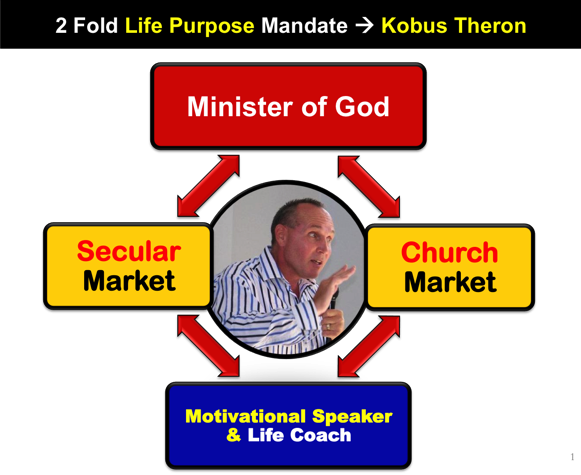 2 Fold Life Purpose Mandate → Kobus Theron

Minister of God

Secular Market

Church Market

Motivational Speaker & Life Coach

1